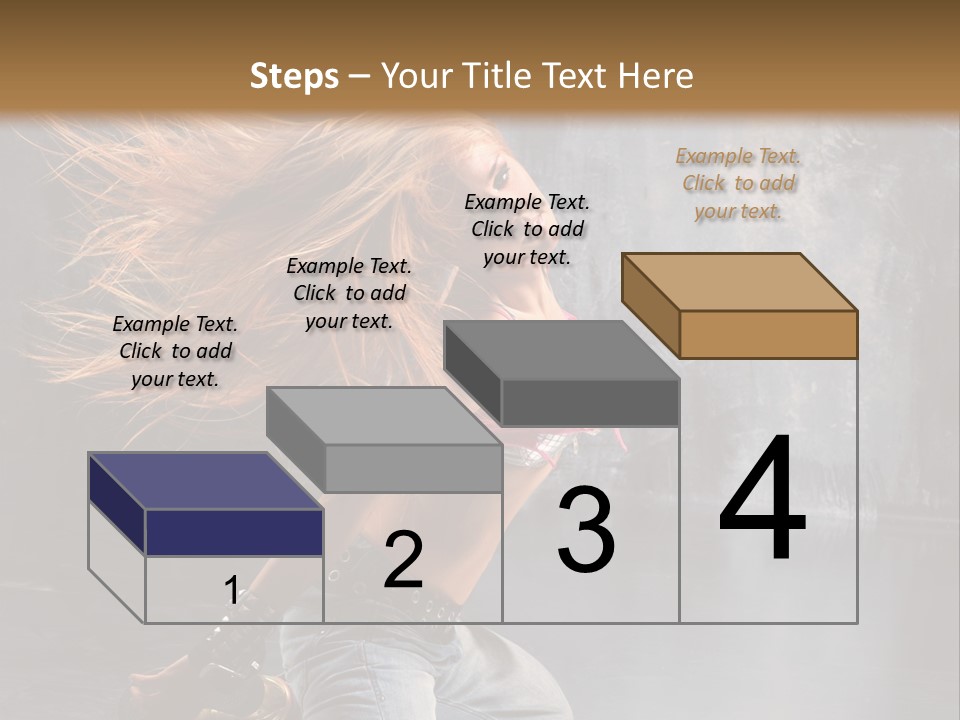 Steps – Your Title Text Here

Example Text. Click to add your text.

Example Text. Click to add your text.

Example Text. Click to add your text.

Example Text. Click to add your text.

1

2

3

4